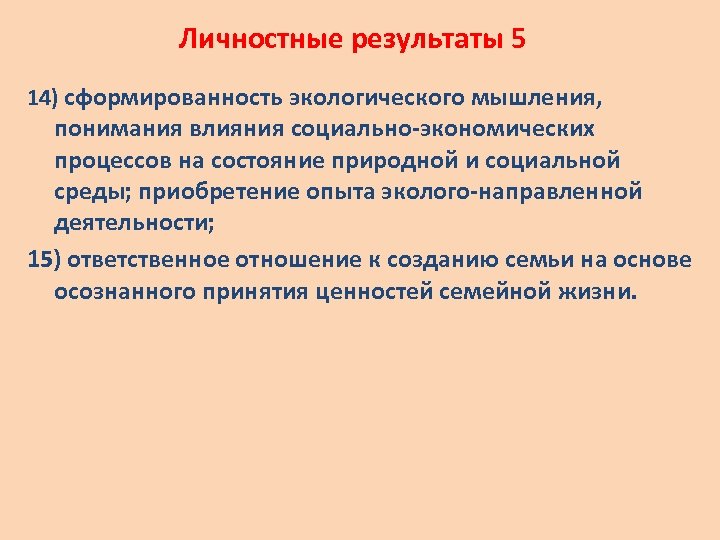 Личностные результаты 5

14) сформированность экологического мышления, понимания влияния социально-экономических процессов на состояние природной и социальной среды; приобретение опыта эколого-направленной деятельности;

15) ответственное отношение к созданию семьи на основе осознанного принятия ценностей семейной жизни.